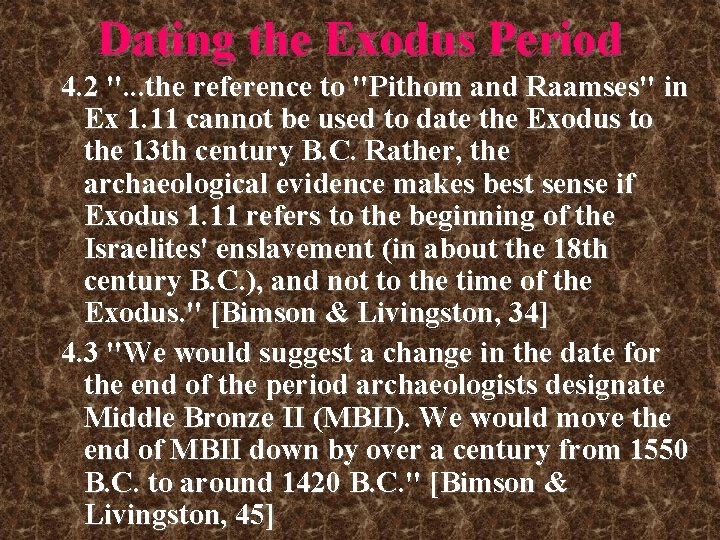 Dating the Exodus Period

4.2 "...the reference to "Pithom and Raamses" in Ex 1.11 cannot be used to date the Exodus to the 13th century B.C. Rather, the archaeological evidence makes best sense if Exodus 1.11 refers to the beginning of the Israelites' enslavement (in about the 18th century B.C.), and not to the time of the Exodus." [Bimson & Livingston, 34]

4.3 "We would suggest a change in the date for the end of the period archaeologists designate Middle Bronze II (MBII). We would move the end of MBII down by over a century from 1550 B.C. to around 1420 B.C." [Bimson & Livingston, 45]